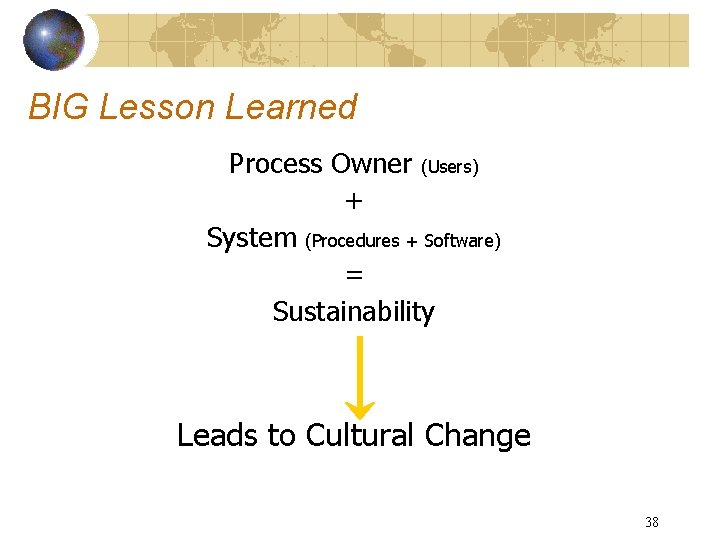 BIG Lesson Learned

Process Owner (Users)

+

System (Procedures + Software)

=

Sustainability

Leads to Cultural Change

38